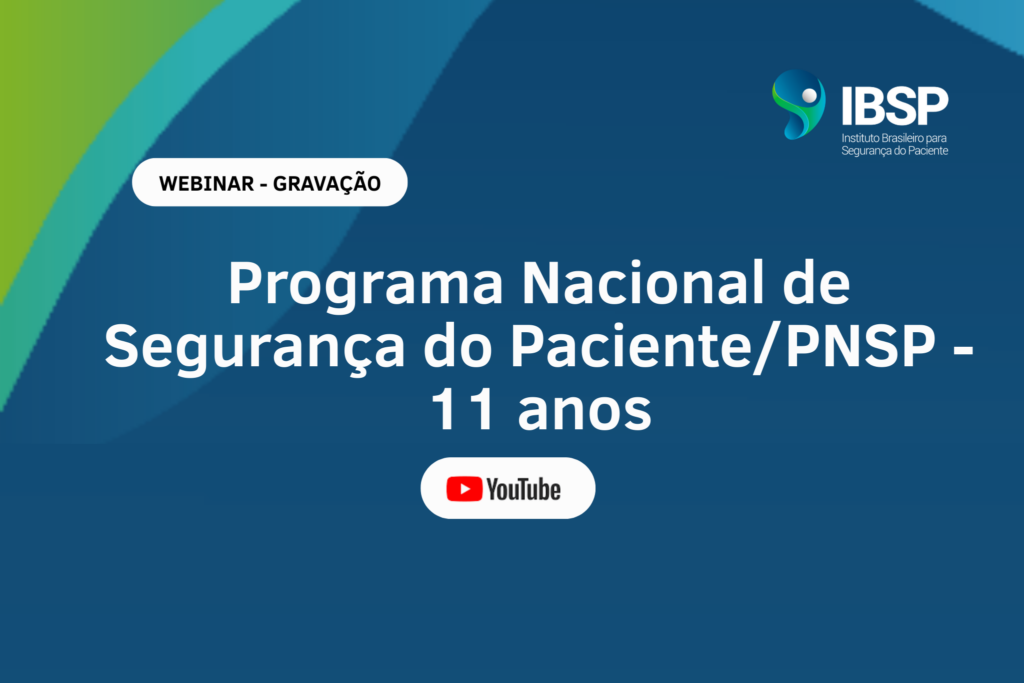 IBSP
Instituto Brasileiro para Segurança do Paciente

WEBINAR - GRAVAÇÃO

Programa Nacional de Segurança do Paciente/PNSP - 11 anos

YouTube